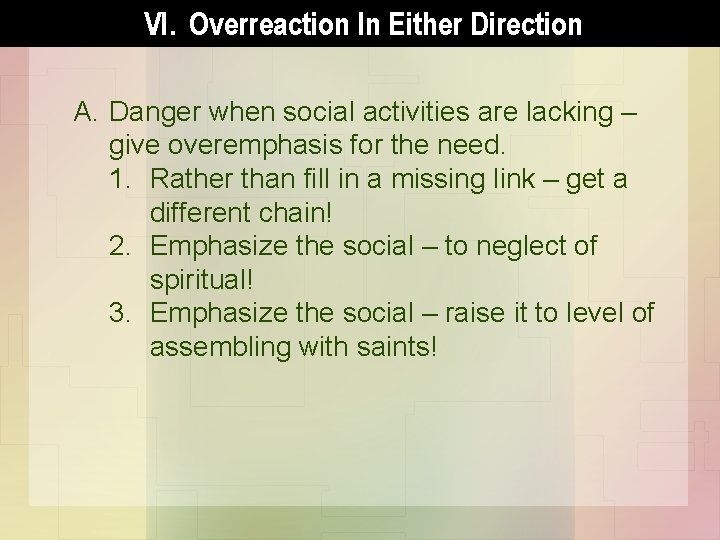 VI. Overreaction In Either Direction

A. Danger when social activities are lacking – give overemphasis for the need.
1. Rather than fill in a missing link – get a different chain!
2. Emphasize the social – to neglect of spiritual!
3. Emphasize the social – raise it to level of assembling with saints!